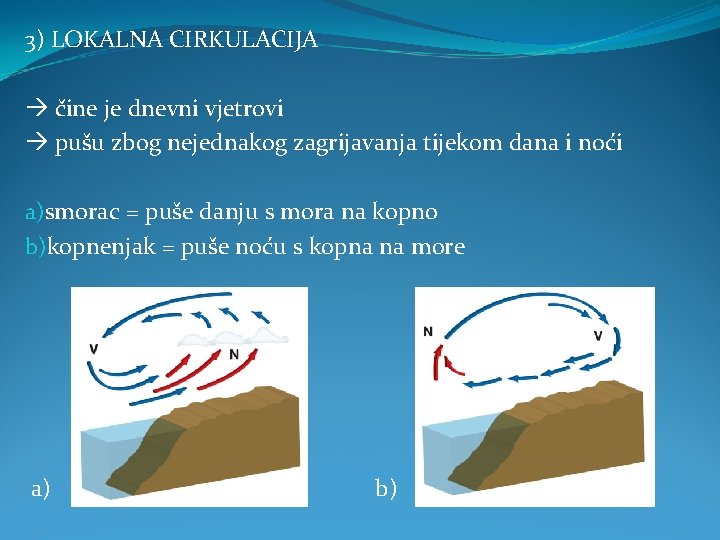 3) LOKALNA CIRKULACIJA

→ čine je dnevni vjetrovi
→ pušu zbog nejednakog zagrijavanja tijekom dana i noći

a)smorac = puše danju s mora na kopno
b)kopnenjak = puše noću s kopna na more

V

N

a)

N

V

b)